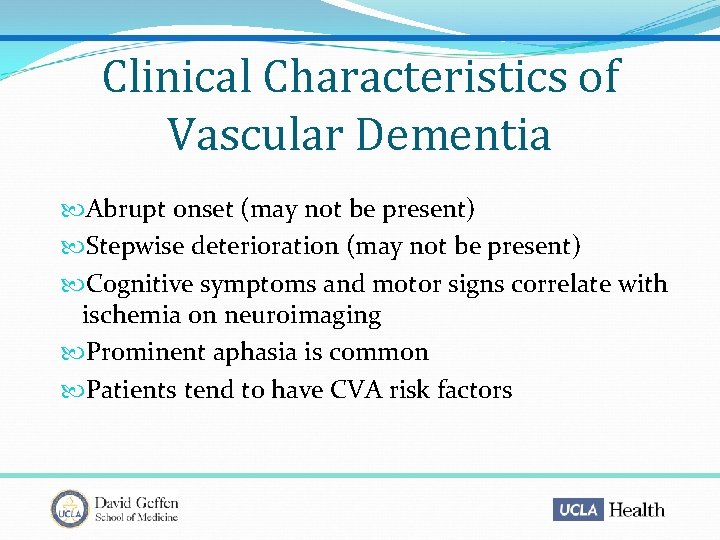 Clinical Characteristics of Vascular Dementia

Abrupt onset (may not be present)
Stepwise deterioration (may not be present)
Cognitive symptoms and motor signs correlate with ischemia on neuroimaging
Prominent aphasia is common
Patients tend to have CVA risk factors

UCLA
David Geffen
School of Medicine

UCLA Health